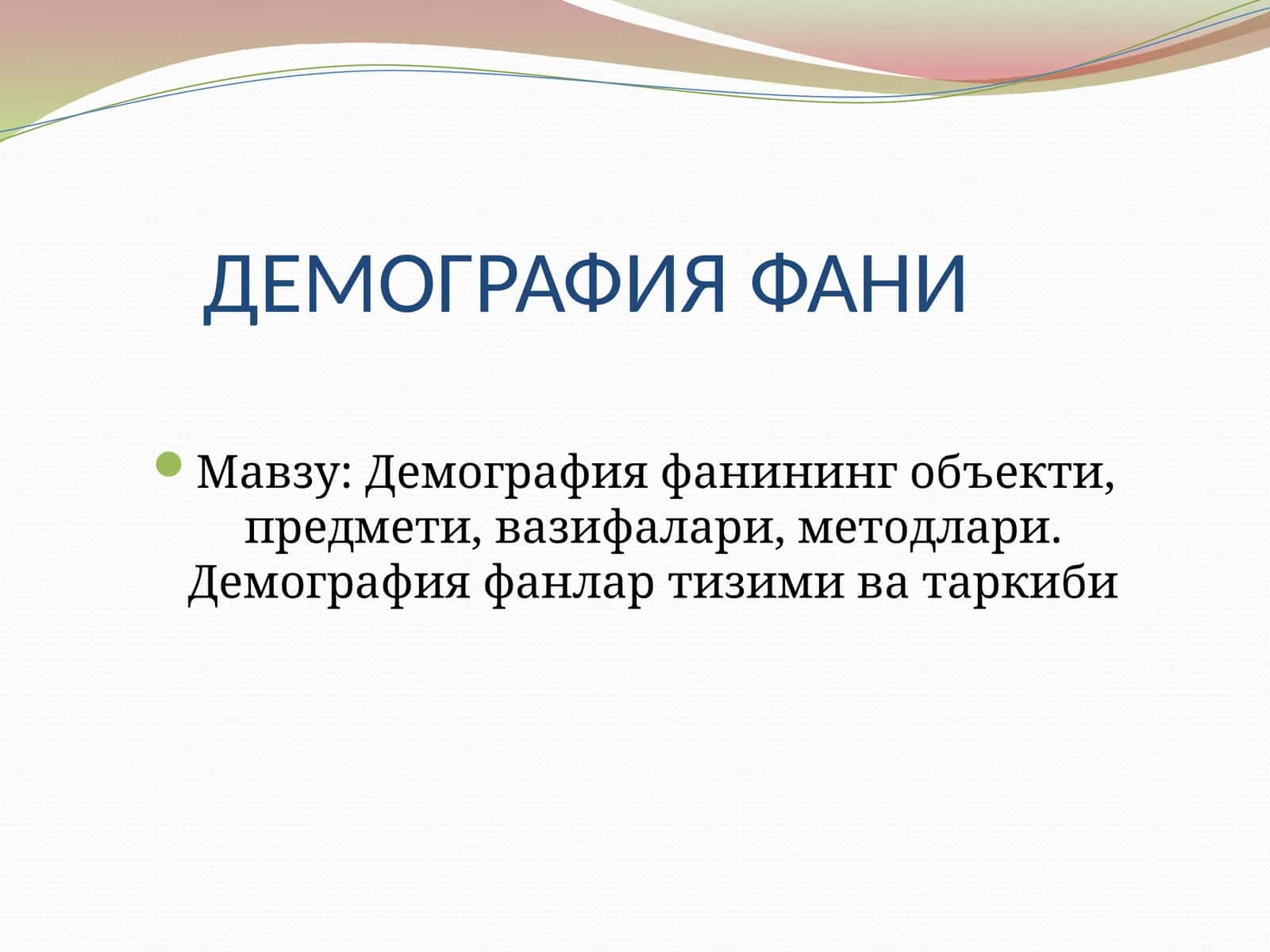 ДЕМОГРАФИЯ ФАНИ

Мавзу: Демография фанининг объекти, предмети, вазифалари, методлари. Демография фанлар тизими ва таркиби